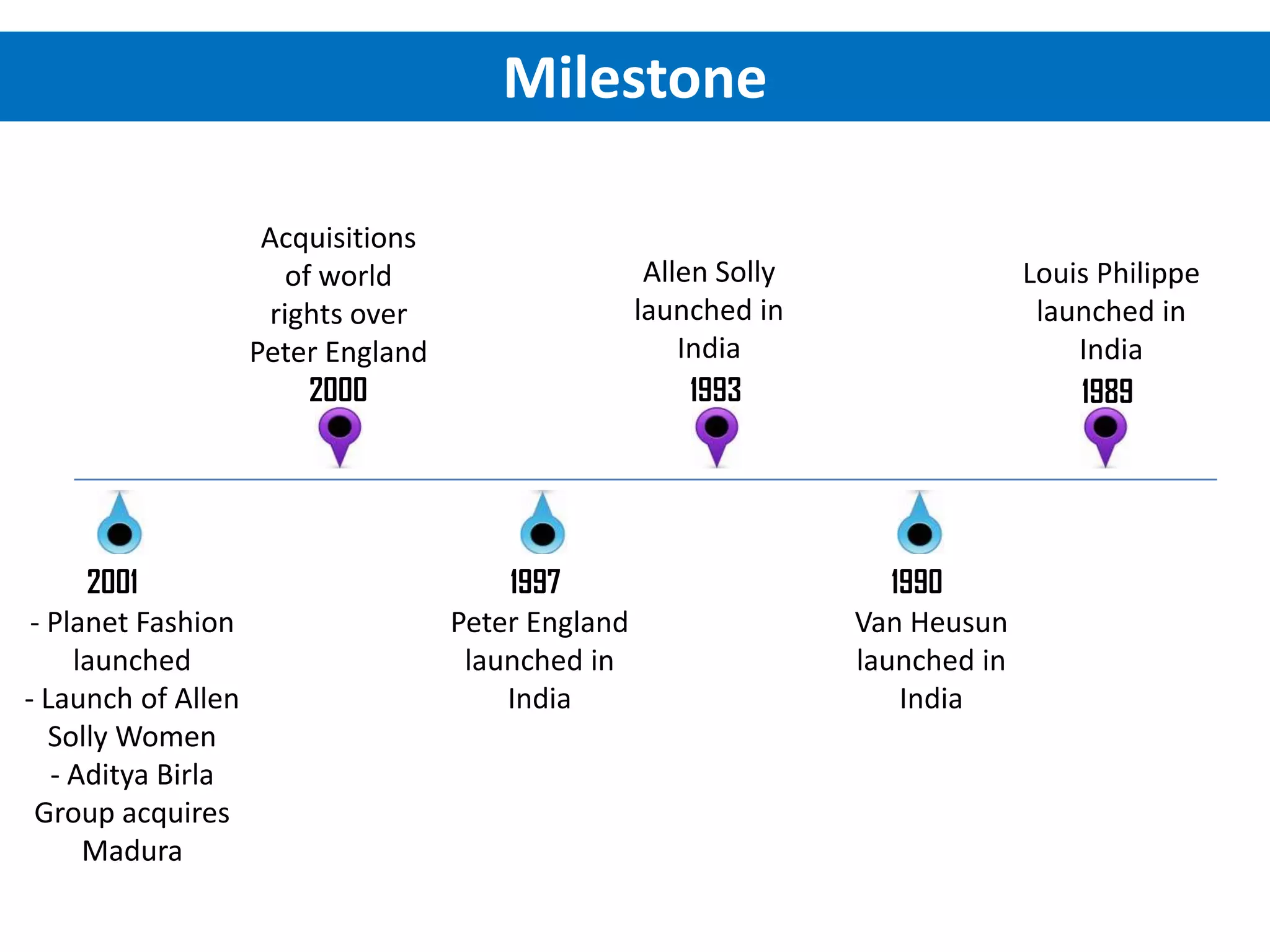 Milestone

Acquisitions of world rights over Peter England
2000

Allen Solly launched in India
1993

Louis Philippe launched in India
1989

2001
- Planet Fashion launched
- Launch of Allen Solly Women
- Aditya Birla Group acquires Madura

1997
Peter England launched in India

1990
Van Heusun launched in India